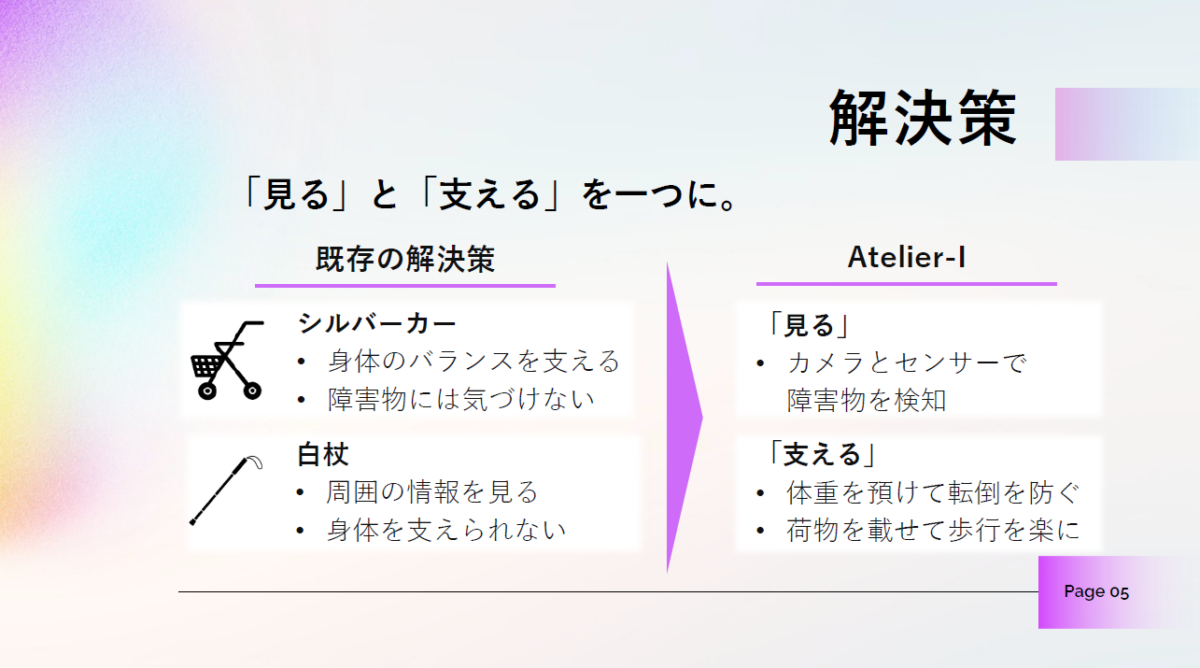 解決策

「見る」と「支える」を一つに。

既存の解決策

シルバーカー
• 身体のバランスを支える
• 障害物には気づけない

白杖
• 周囲の情報を見る
• 身体を支えられない

Atelier-I

「見る」
• カメラとセンサーで障害物を検知

「支える」
• 体重を預けて転倒を防ぐ
• 荷物を載せて歩行を楽に

Page 05